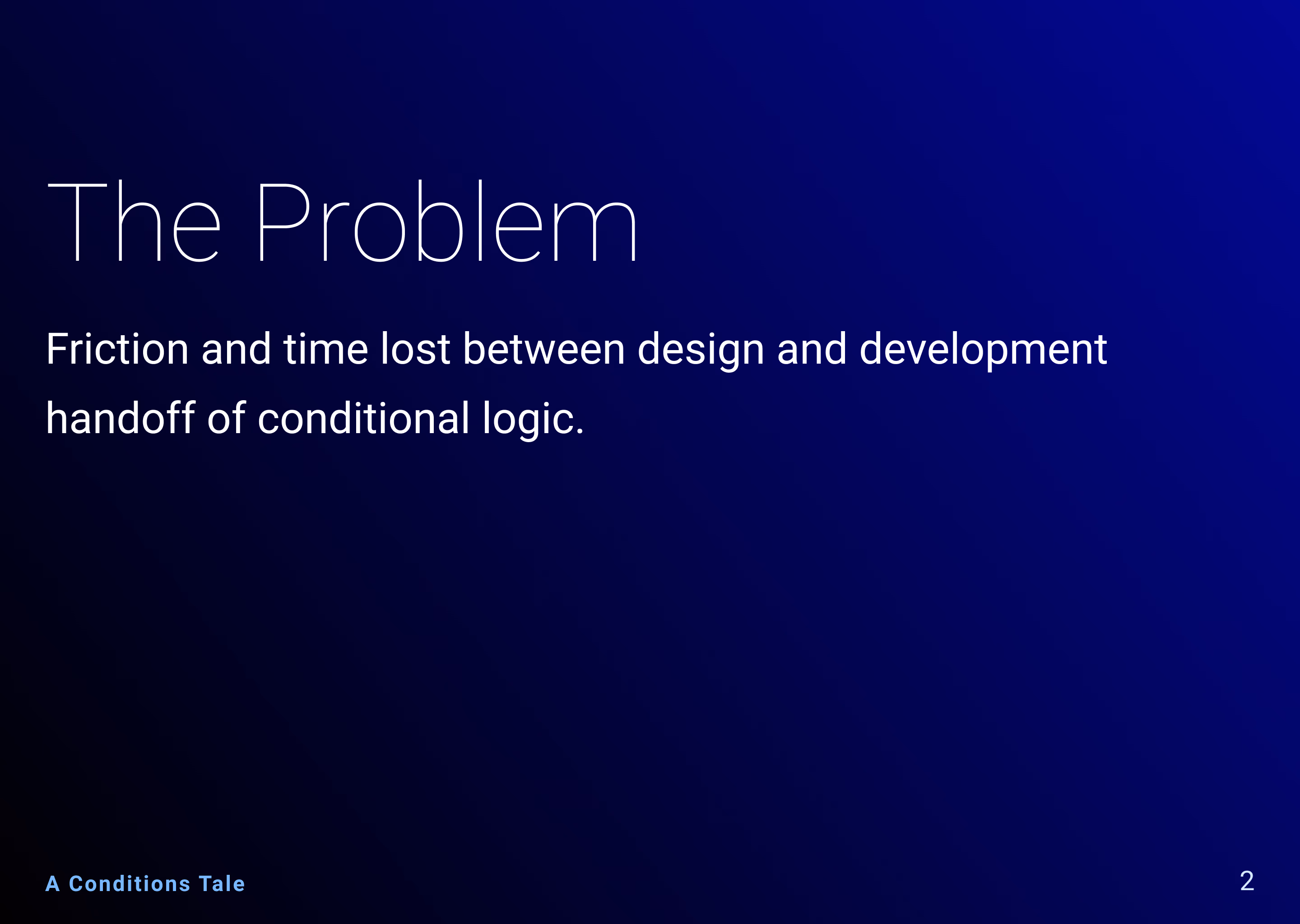 The Problem

Friction and time lost between design and development handoff of conditional logic.

A Conditions Tale

2